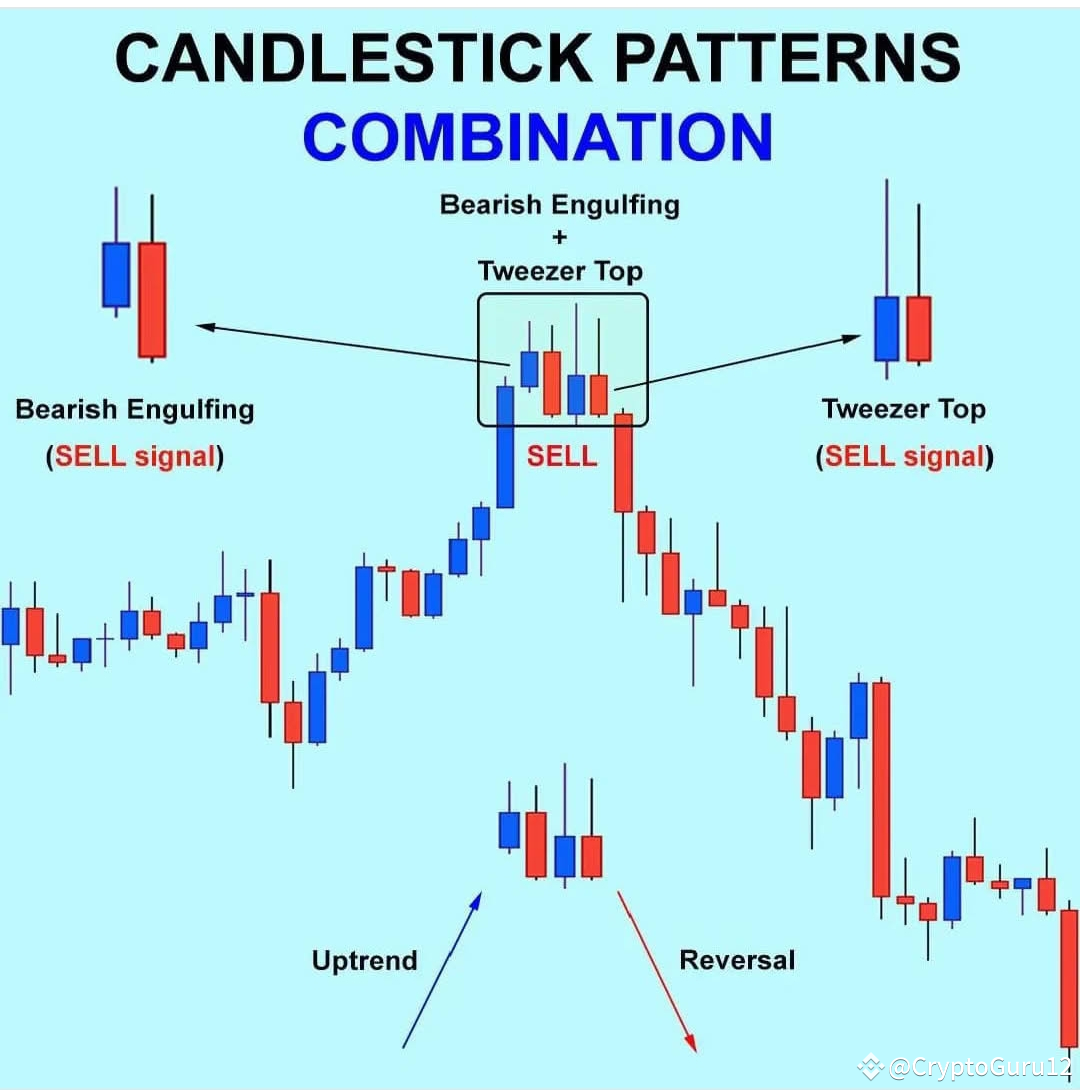 CANDLESTICK PATTERNS
COMBINATION

Bearish Engulfing
+
Tweezer Top

Bearish Engulfing
(SELL signal)

SELL

Tweezer Top
(SELL signal)

Uptrend

Reversal

@CryptoGuru12